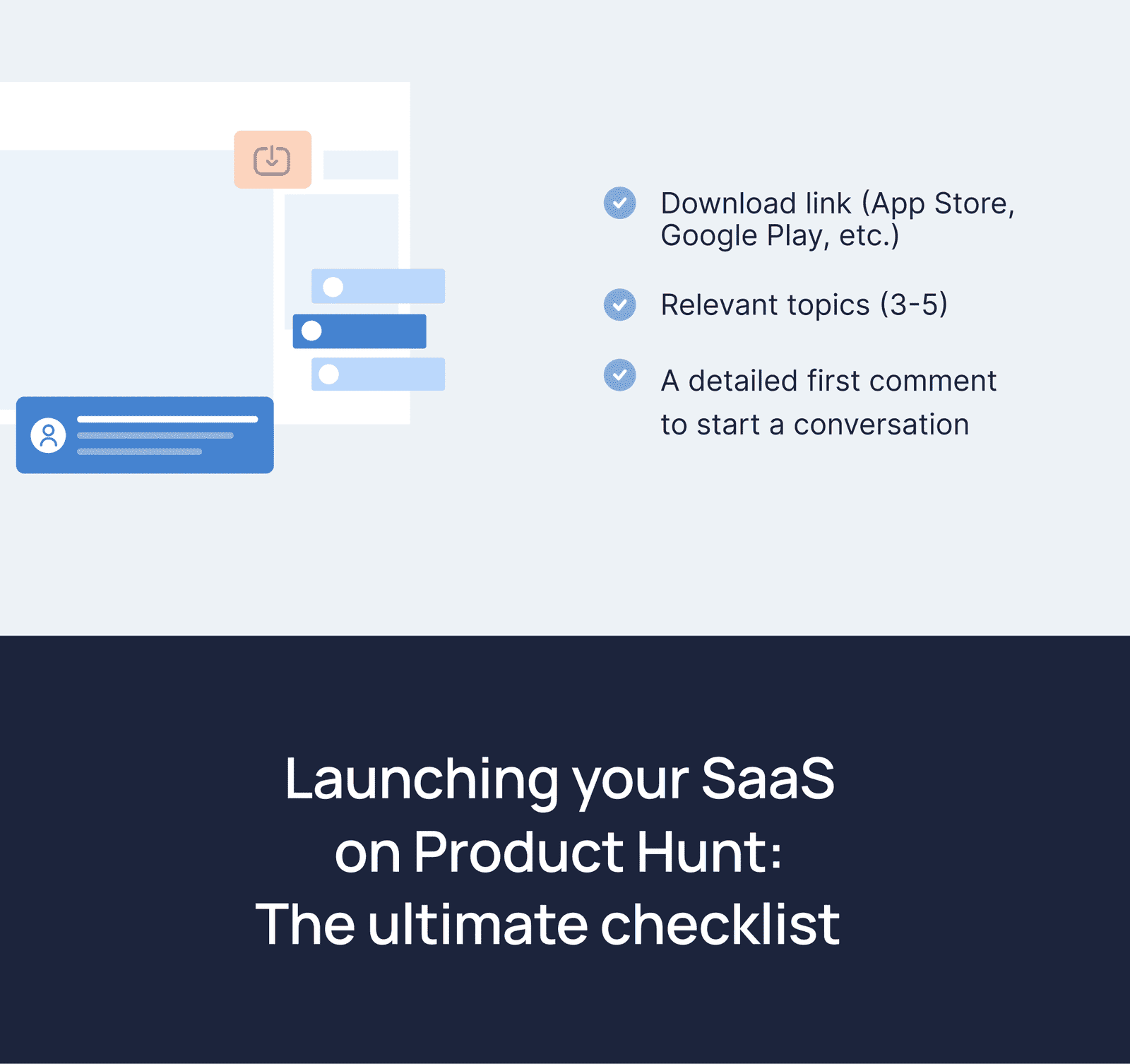 Download link (App Store, Google Play, etc.)

Relevant topics (3-5)

A detailed first comment to start a conversation

Launching your SaaS on Product Hunt: The ultimate checklist